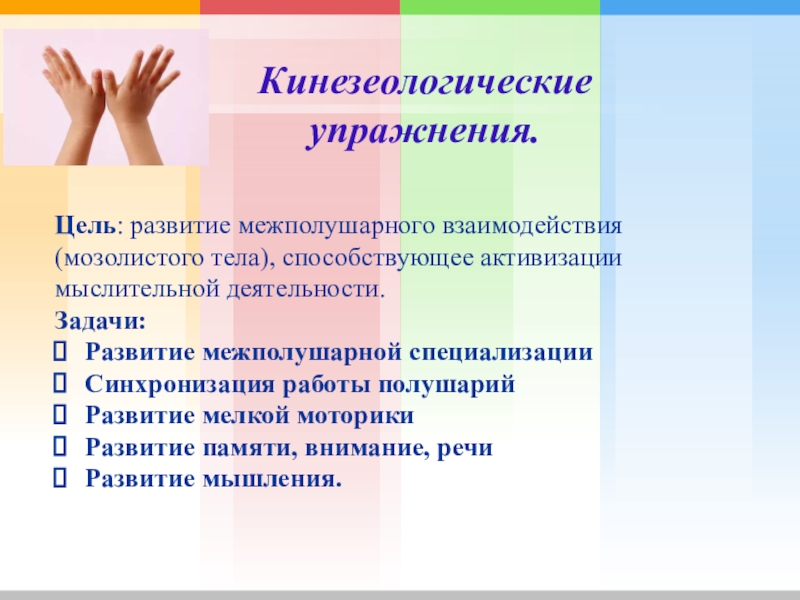 Кинезеологические упражнения.

Цель: развитие межполушарного взаимодействия (мозолистого тела), способствующее активизации мыслительной деятельности.

Задачи:
 Развитие межполушарной специализации
 Синхронизация работы полушарий
 Развитие мелкой моторики
 Развитие памяти, внимание, речи
 Развитие мышления.